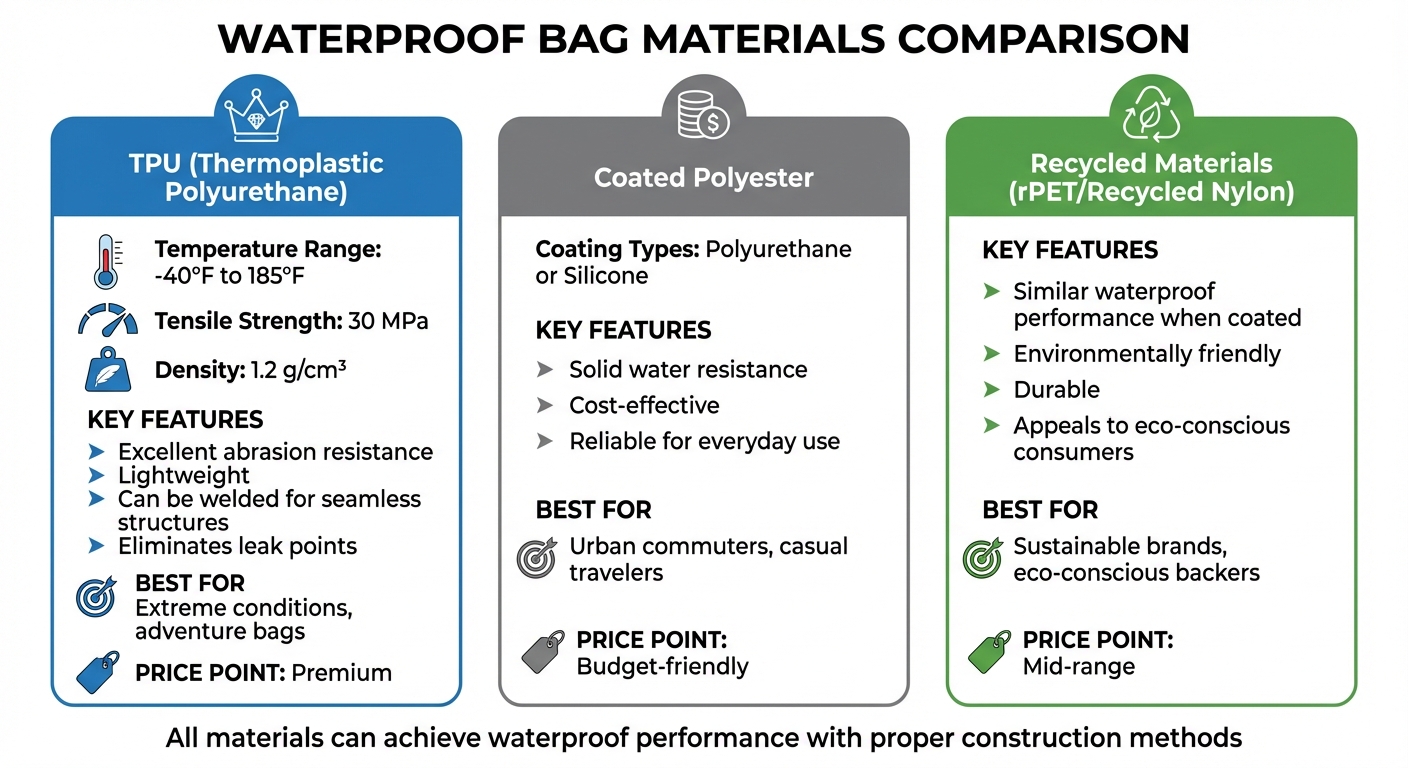 WATERPROOF BAG MATERIALS COMPARISON

TPU (Thermoplastic Polyurethane)

Temperature Range: -40°F to 185°F

Tensile Strength: 30 MPa

Density: 1.2 g/cm³

KEY FEATURES
➤ Excellent abrasion resistance
➤ Lightweight
➤ Can be welded for seamless structures
➤ Eliminates leak points

BEST FOR
Extreme conditions, adventure bags

PRICE POINT: Premium

Coated Polyester

Coating Types: Polyurethane or Silicone

KEY FEATURES
➤ Solid water resistance
➤ Cost-effective
➤ Reliable for everyday use

BEST FOR
Urban commuters, casual travelers

PRICE POINT:
Budget-friendly

Recycled Materials (rPET/Recycled Nylon)

KEY FEATURES
➤ Similar waterproof performance when coated
➤ Environmentally friendly
➤ Durable
➤ Appeals to eco-conscious consumers

BEST FOR
Sustainable brands, eco-conscious backers

PRICE POINT:
Mid-range

All materials can achieve waterproof performance with proper construction methods